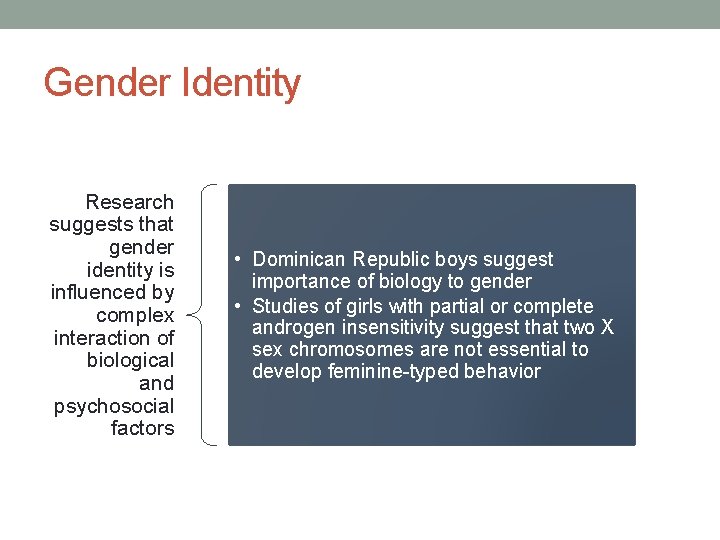 Gender Identity

Research suggests that gender identity is influenced by complex interaction of biological and psychosocial factors

• Dominican Republic boys suggest importance of biology to gender
• Studies of girls with partial or complete androgen insensitivity suggest that two X sex chromosomes are not essential to develop feminine-typed behavior